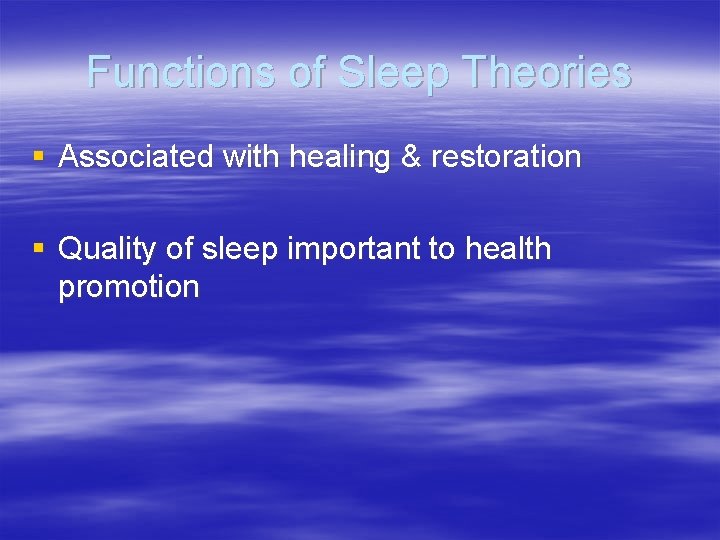 Functions of Sleep Theories

▪ Associated with healing & restoration

▪ Quality of sleep important to health promotion